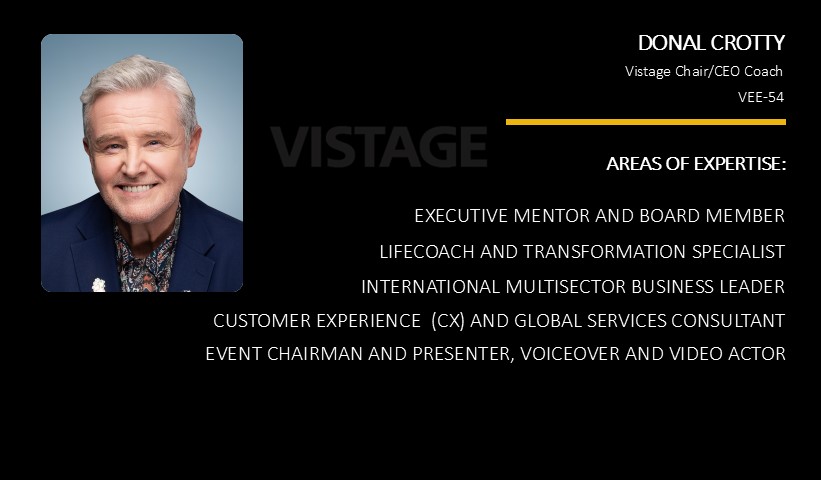 DONAL CROTTY

Vistage Chair/CEO Coach

VEE-54

VISTAGE

AREAS OF EXPERTISE:

EXECUTIVE MENTOR AND BOARD MEMBER

LIFECOACH AND TRANSFORMATION SPECIALIST

INTERNATIONAL MULTISECTOR BUSINESS LEADER

CUSTOMER EXPERIENCE (CX) AND GLOBAL SERVICES CONSULTANT

EVENT CHAIRMAN AND PRESENTER, VOICEOVER AND VIDEO ACTOR